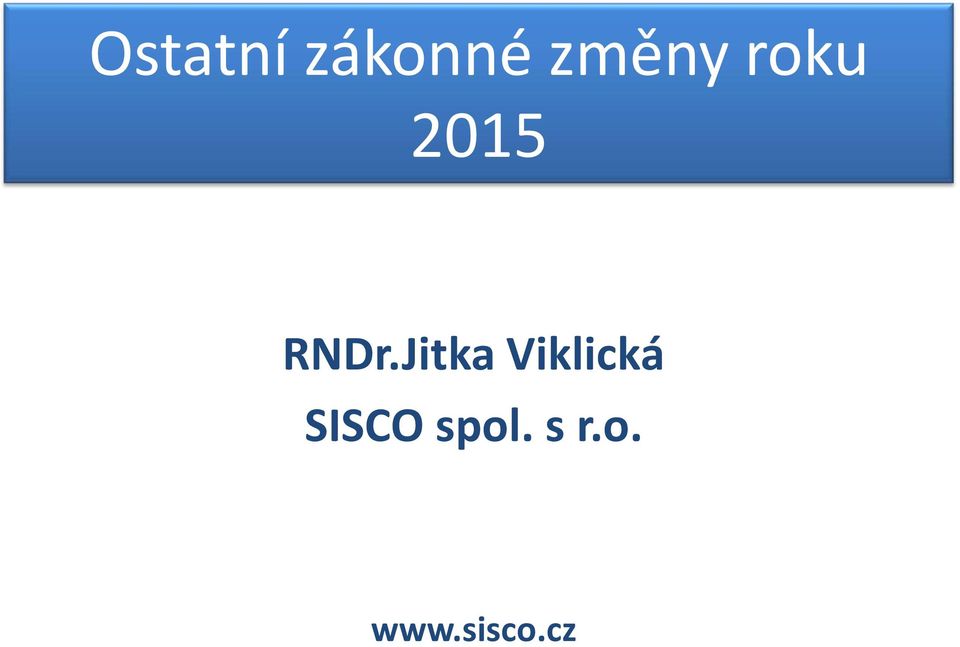 Ostatní zákonné změny roku 2015

RNDr.Jitka Viklická
SISCO spol. s r.o.

www.sisco.cz